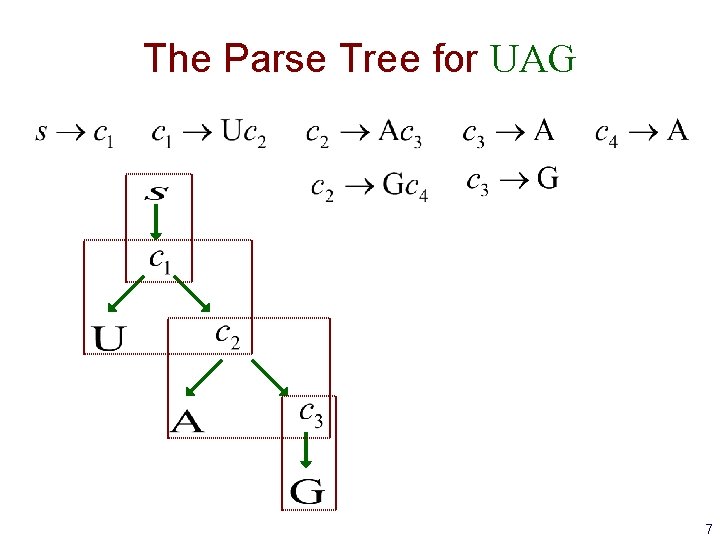 The Parse Tree for UAG

$s \rightarrow c_1$ $c_1 \rightarrow \mathrm{U}c_2$ $c_2 \rightarrow \mathrm{A}c_3$ $c_3 \rightarrow \mathrm{A}$ $c_4 \rightarrow \mathrm{A}$

$c_2 \rightarrow \mathrm{G}c_4$ $c_3 \rightarrow \mathrm{G}$

$s$

$c_1$

U

$c_2$

A

$c_3$

G

7